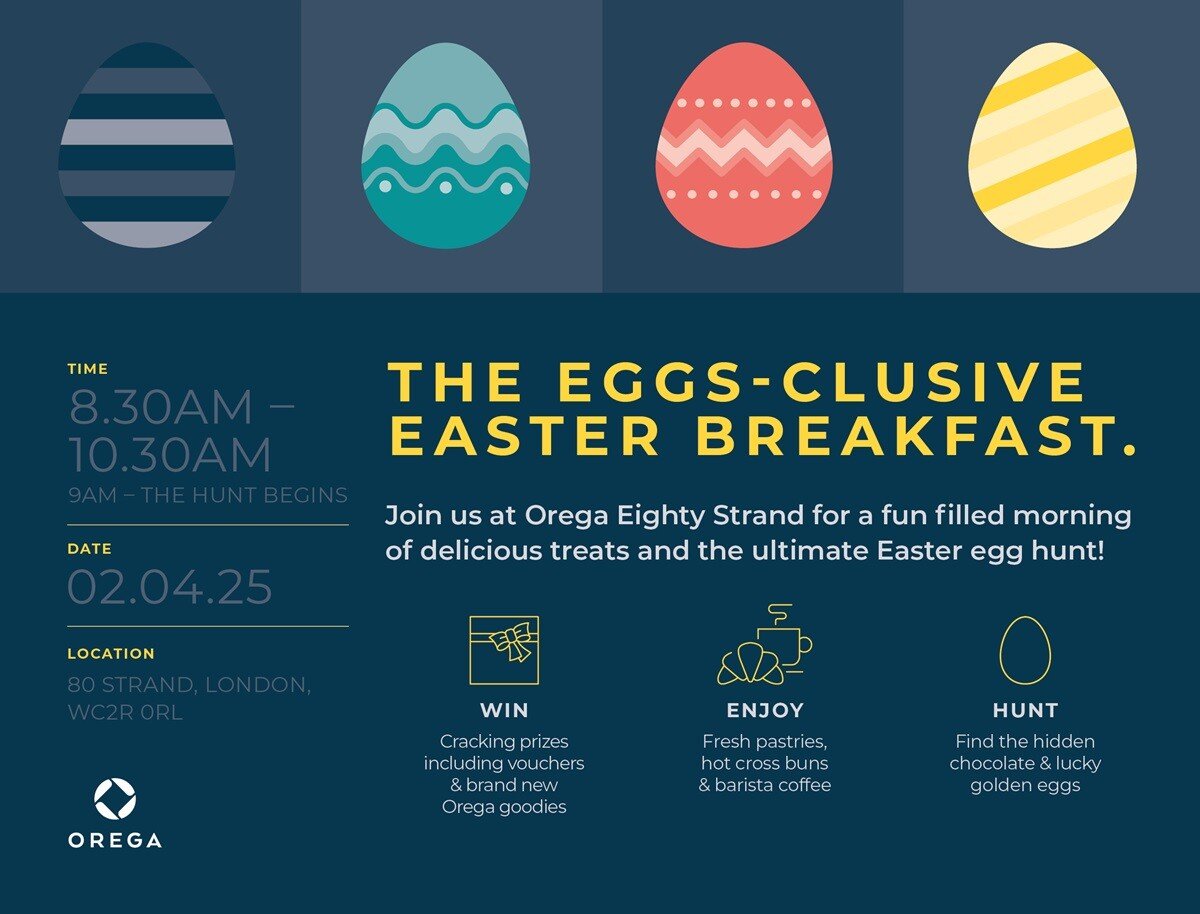 TIME
8.30AM – 10.30AM
9AM – THE HUNT BEGINS

DATE
02.04.25

LOCATION
80 STRAND, LONDON, WC2R 0RL

OREGA

THE EGGS-CLUSIVE EASTER BREAKFAST.

Join us at Orega Eighty Strand for a fun filled morning of delicious treats and the ultimate Easter egg hunt!

WIN
Cracking prizes including vouchers & brand new Orega goodies

ENJOY
Fresh pastries, hot cross buns & barista coffee

HUNT
Find the hidden chocolate & lucky golden eggs